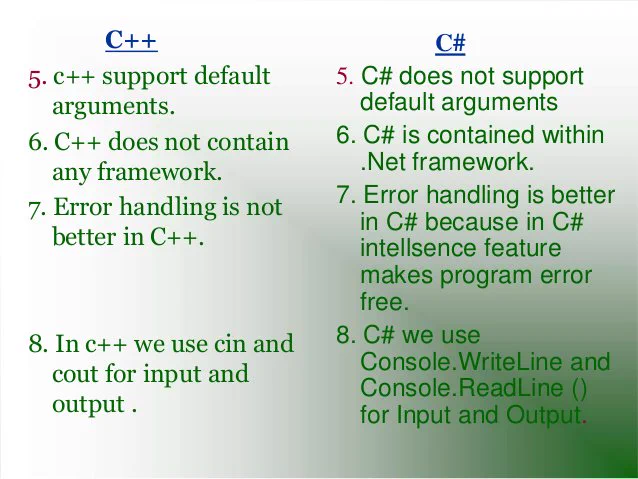 C++

5. c++ support default arguments.

6. C++ does not contain any framework.

7. Error handling is not better in C++.

8. In c++ we use cin and cout for input and output .

C#

5. C# does not support default arguments

6. C# is contained within .Net framework.

7. Error handling is better in C# because in C# intellsence feature makes program error free.

8. C# we use Console.WriteLine and Console.ReadLine () for Input and Output.